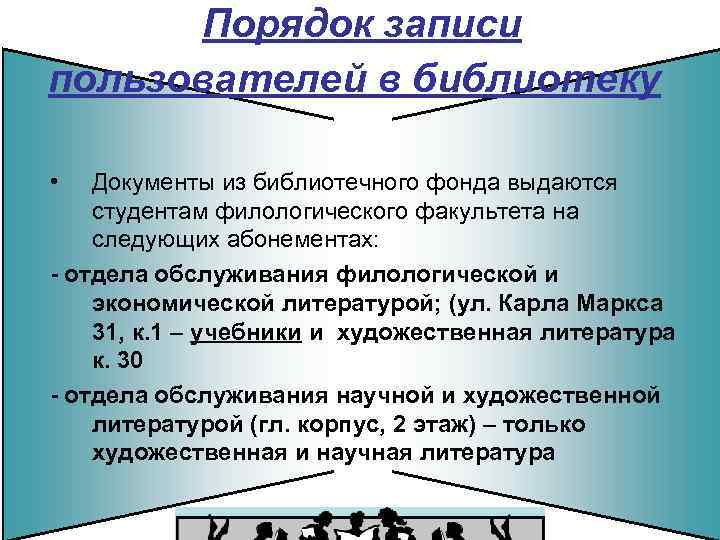 Порядок записи пользователей в библиотеку

• Документы из библиотечного фонда выдаются студентам филологического факультета на следующих абонементах:

- отдела обслуживания филологической и экономической литературой; (ул. Карла Маркса 31, к.1 – учебники и художественная литература к. 30

- отдела обслуживания научной и художественной литературой (гл. корпус, 2 этаж) – только художественная и научная литература